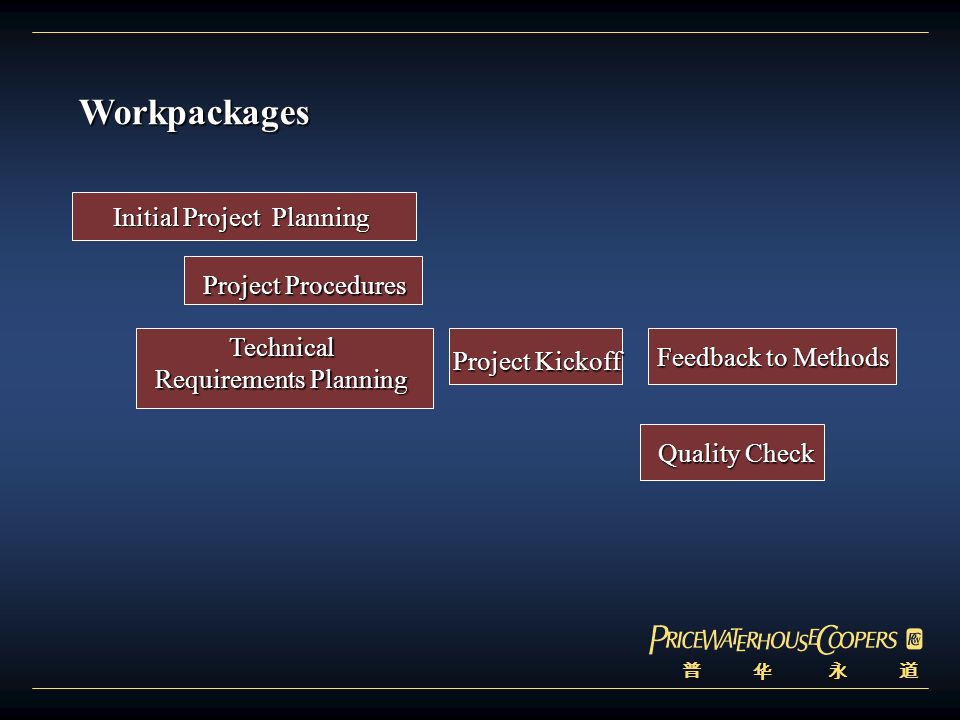 Workpackages

Initial Project Planning

Project Procedures

Technical Requirements Planning

Project Kickoff

Feedback to Methods

Quality Check

PRICEWATERHOUSECOOPERS
普 华 永 道